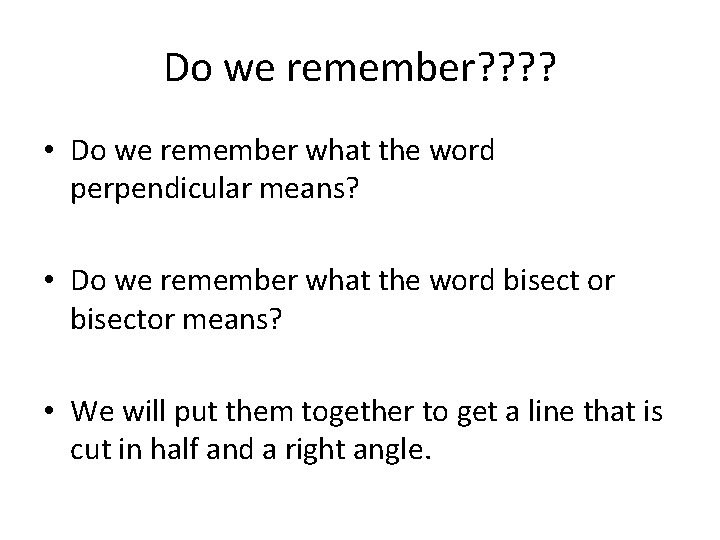 Do we remember????

• Do we remember what the word perpendicular means?

• Do we remember what the word bisect or bisector means?

• We will put them together to get a line that is cut in half and a right angle.